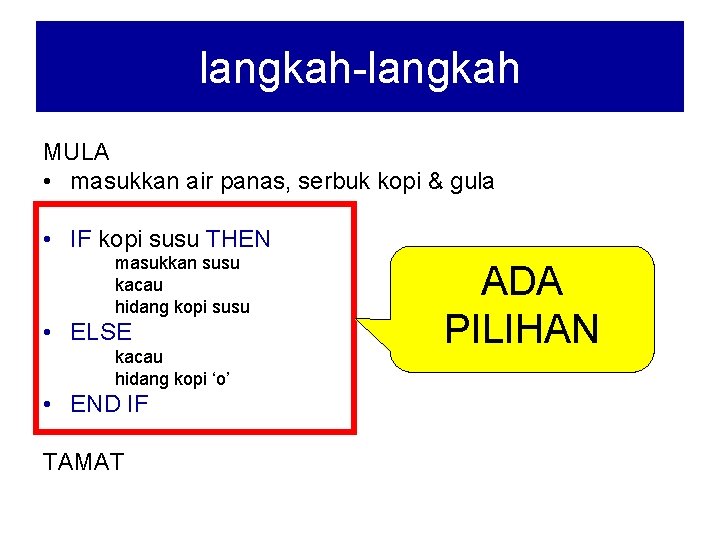 langkah-langkah

MULA

• masukkan air panas, serbuk kopi & gula

• IF kopi susu THEN
masukkan susu
kacau
hidang kopi susu
• ELSE
kacau
hidang kopi ‘o’
• END IF

TAMAT

ADA PILIHAN